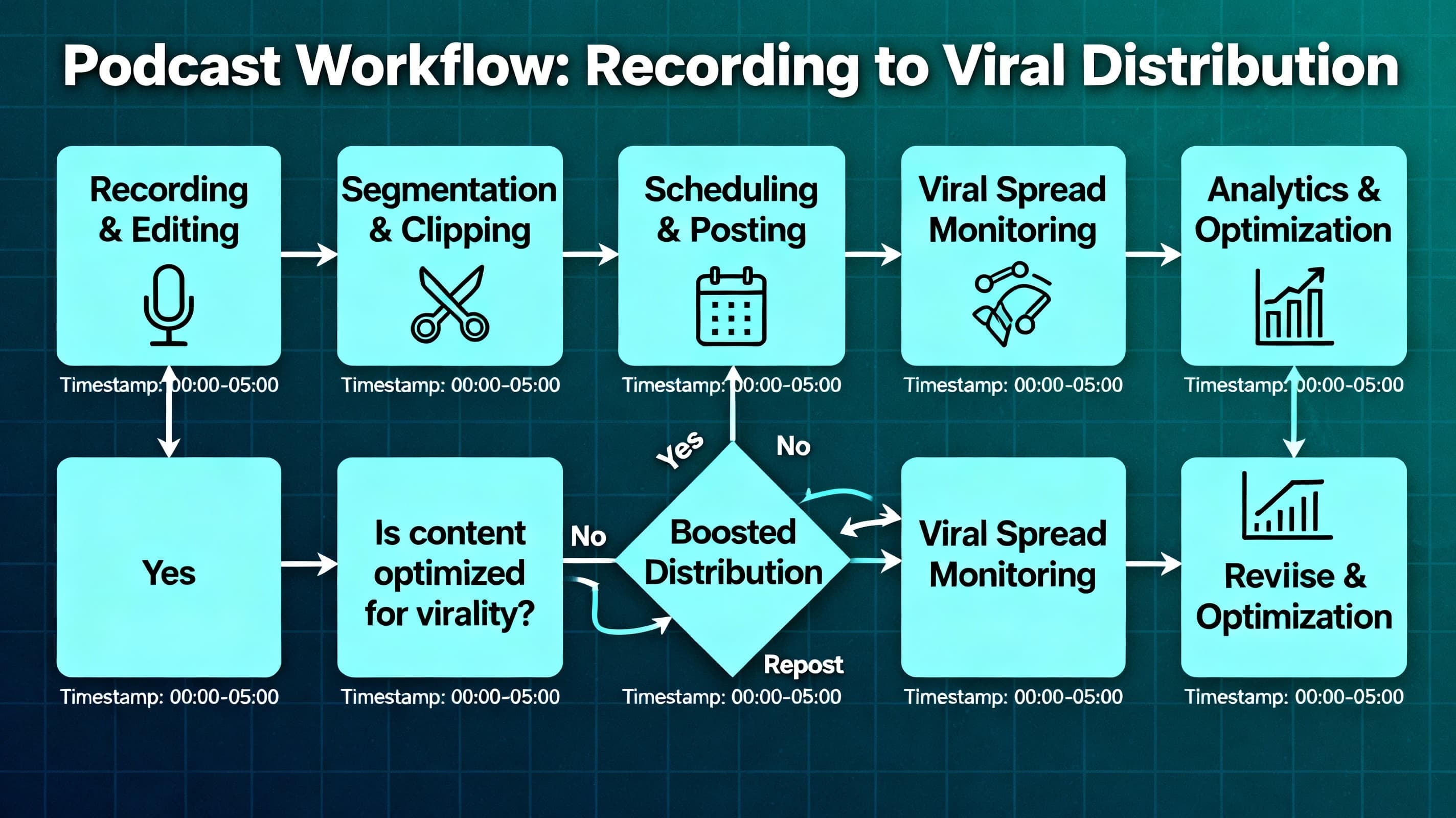 Podcast Workflow: Recording to Viral Distribution

Recording & Editing

Timestamp: 00:00-05:00

Segmentation & Clipping

Timestamp: 00:00-05:00

Scheduling & Posting

Timestamp: 00:00-05:00

Viral Spread Monitoring

Timestamp: 00:00-05:00

Analytics & Optimization

Timestamp: 00:00-05:00

Yes

Timestamp: 00:00-05:00

Is content optimized for virality?

Timestamp: 00:00-05:00

No

Yes

No

Boosted Distribution

Repost

Timestamp: 00:00-05:00

Viral Spread Monitoring

Timestamp: 00:00-05:00

Reviise & Optimization

Timestamp: 00:00-05:00